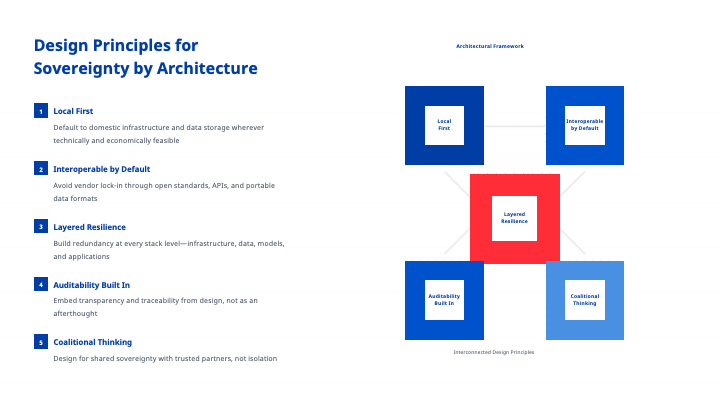 Design Principles for Sovereignty by Architecture

1 Local First
Default to domestic infrastructure and data storage wherever technically and economically feasible

2 Interoperable by Default
Avoid vendor lock-in through open standards, APIs, and portable data formats

3 Layered Resilience
Build redundancy at every stack level—infrastructure, data, models, and applications

4 Auditability Built In
Embed transparency and traceability from design, not as an afterthought

5 Coalitional Thinking
Design for shared sovereignty with trusted partners, not isolation

Architectural Framework

Local First

Interoperable by Default

Layered Resilience

Auditability Built In

Coalitional Thinking

Interconnected Design Principles